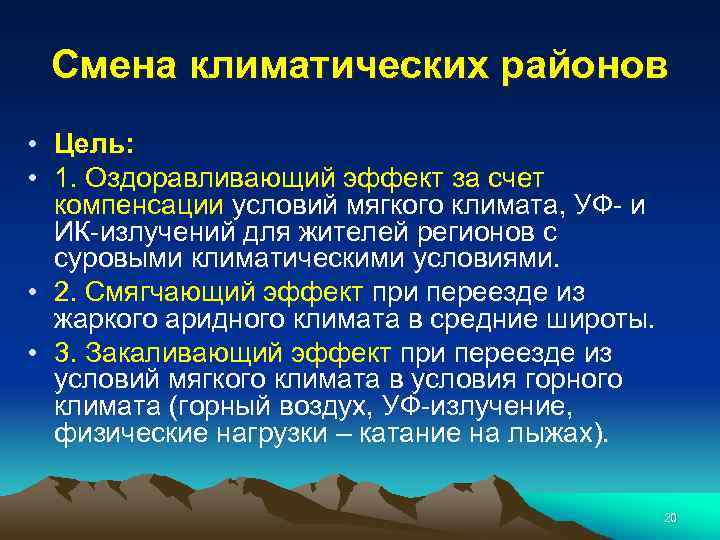 Смена климатических районов

• Цель:
• 1. Оздоравливающий эффект за счет компенсации условий мягкого климата, УФ- и ИК-излучений для жителей регионов с суровыми климатическими условиями.
• 2. Смягчающий эффект при переезде из жаркого аридного климата в средние широты.
• 3. Закаливающий эффект при переезде из условий мягкого климата в условия горного климата (горный воздух, УФ-излучение, физические нагрузки – катание на лыжах).

20